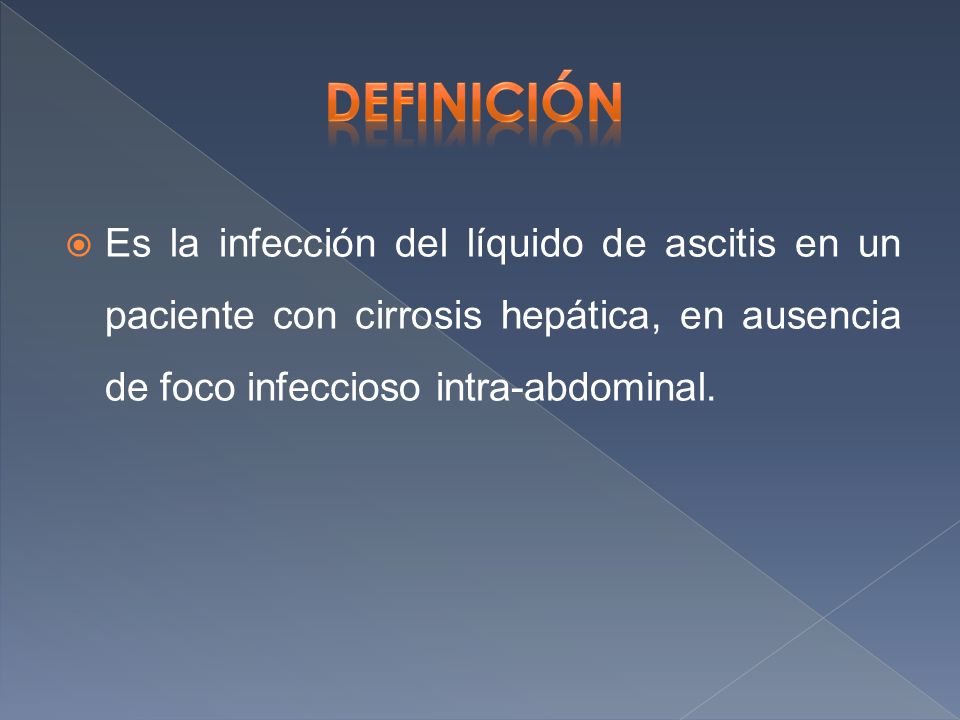 DEFINICIÓN

Es la infección del líquido de ascitis en un paciente con cirrosis hepática, en ausencia de foco infeccioso intra-abdominal.